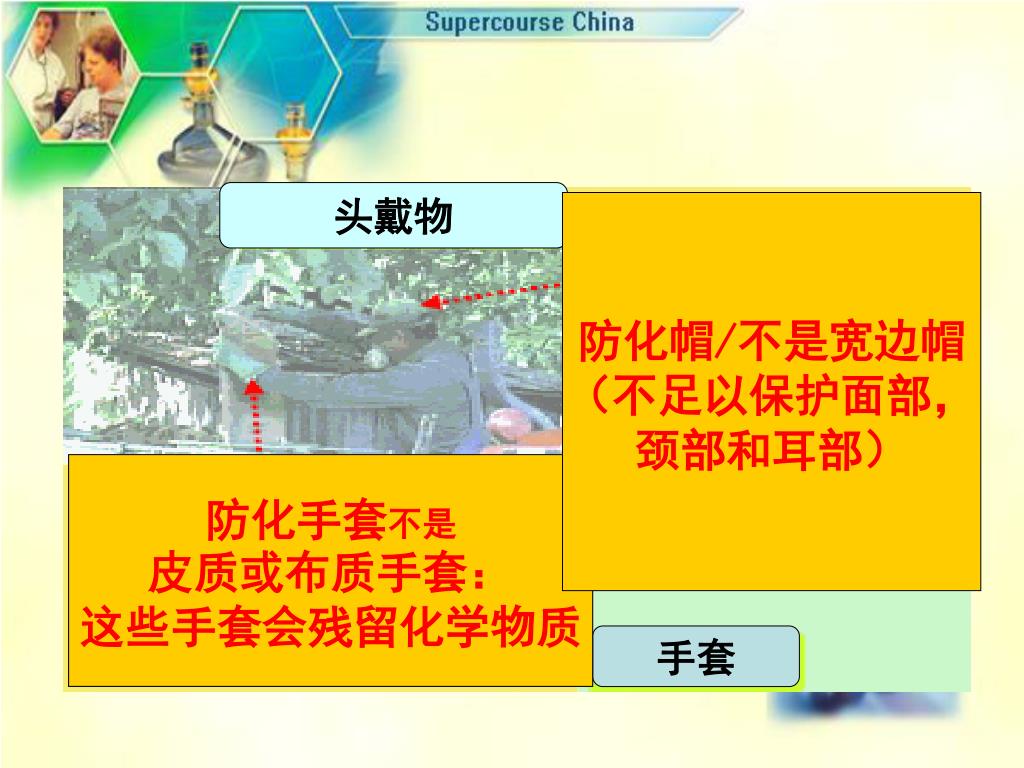 Supercourse China

头戴物

防化帽/不是宽边帽（不足以保护面部，颈部和耳部）

防化手套不是皮质或布质手套：这些手套会残留化学物质

手套